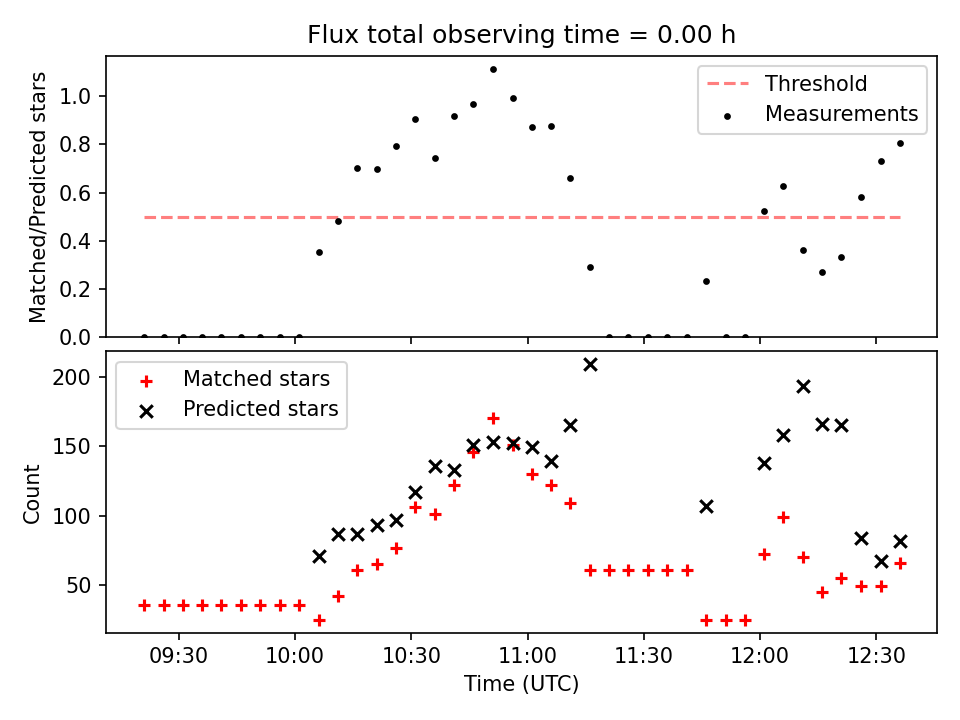 Flux total observing time = 0.00 h

Matched/Predicted stars

1.0
0.8
0.6
0.4
0.2
0.0

Threshold
Measurements

Count

200
150
100
50

Matched stars
Predicted stars

09:30
10:00
10:30
11:00
11:30
12:00
12:30

Time (UTC)